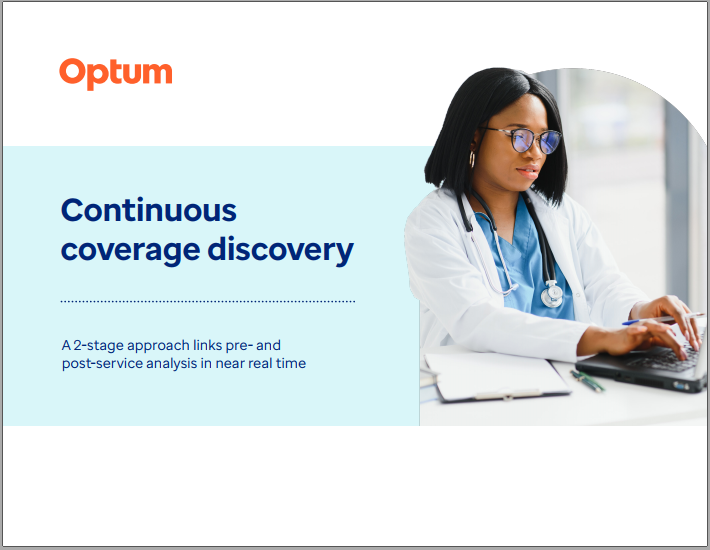 Optum

Continuous coverage discovery

A 2-stage approach links pre- and post-service analysis in near real time